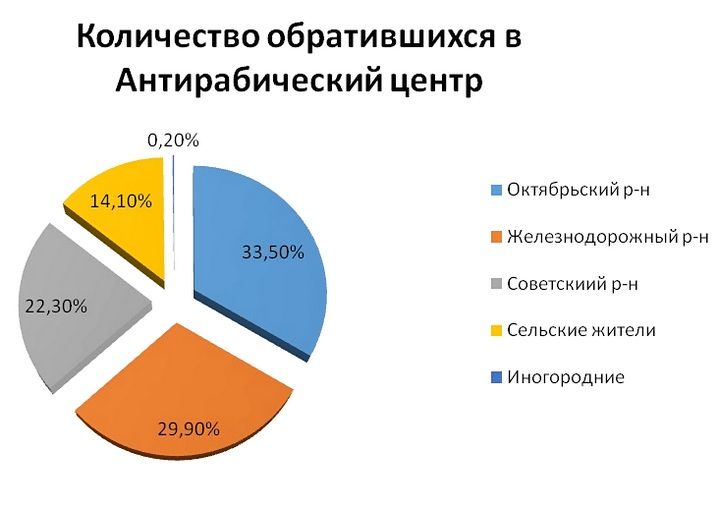 Количество обратившихся в Антирабический центр

0,20%
14,10%
33,50%
22,30%
29,90%

Октябрьский р-н
Железнодорожный р-н
Советскиий р-н
Сельские жители
Иногородние